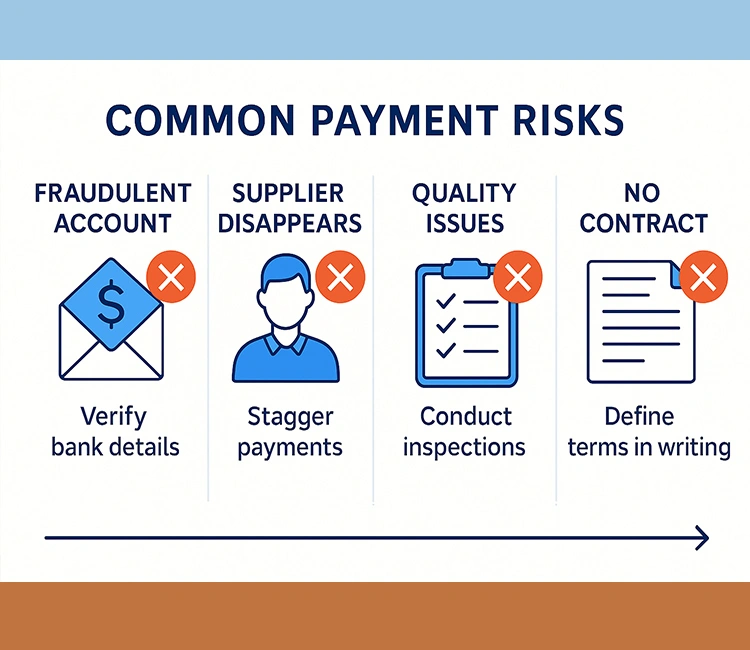 COMMON PAYMENT RISKS

FRAUDULENT ACCOUNT

$

Verify bank details

SUPPLIER DISAPPEARS

Stagger payments

QUALITY ISSUES

Conduct inspections

NO CONTRACT

Define terms in writing